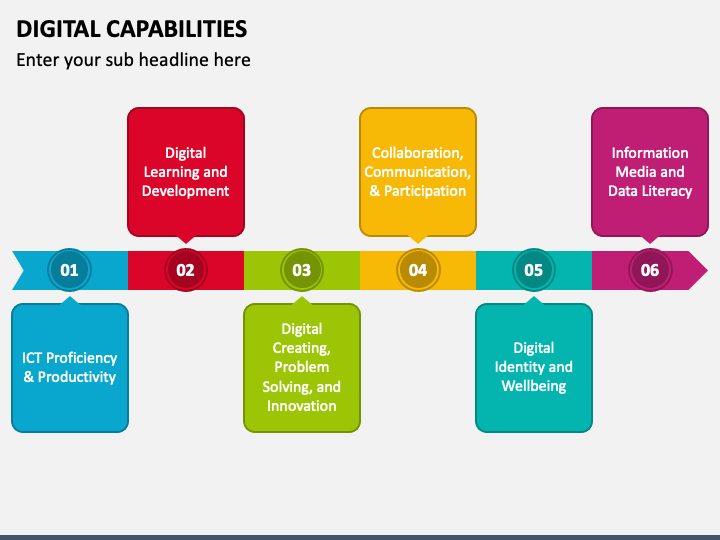 DIGITAL CAPABILITIES

Enter your sub headline here

01

ICT Proficiency & Productivity

02

Digital Learning and Development

03

Digital Creating, Problem Solving, and Innovation

04

Collaboration, Communication, & Participation

05

Digital Identity and Wellbeing

06

Information Media and Data Literacy